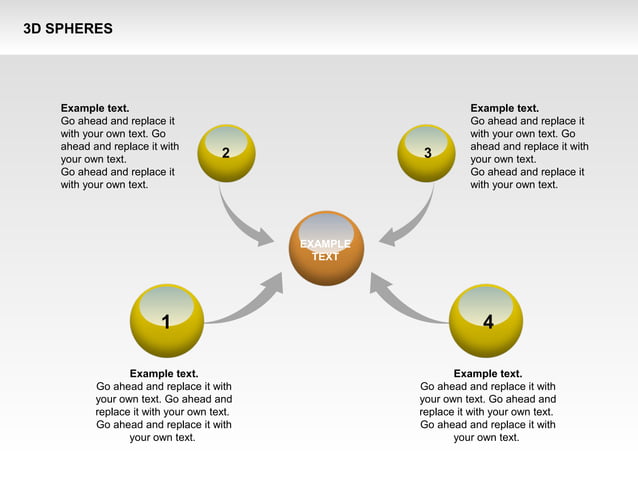 3D SPHERES

Example text.
Go ahead and replace it with your own text. Go ahead and replace it with your own text.
Go ahead and replace it with your own text.

2

3

Example text.
Go ahead and replace it with your own text. Go ahead and replace it with your own text.
Go ahead and replace it with your own text.

EXAMPLE TEXT

1

4

Example text.
Go ahead and replace it with your own text. Go ahead and replace it with your own text.
Go ahead and replace it with your own text.

Example text.
Go ahead and replace it with your own text. Go ahead and replace it with your own text.
Go ahead and replace it with your own text.